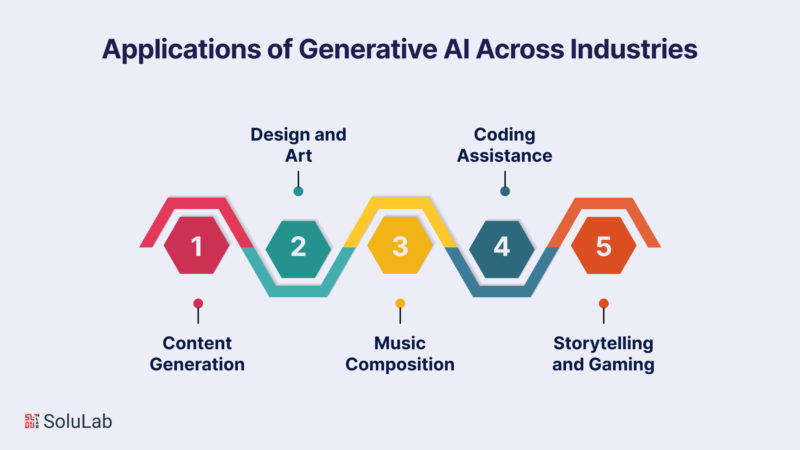 Applications of Generative AI Across Industries

Design and Art

Coding Assistance

1

2

3

4

5

Content Generation

Music Composition

Storytelling and Gaming

SoluLab